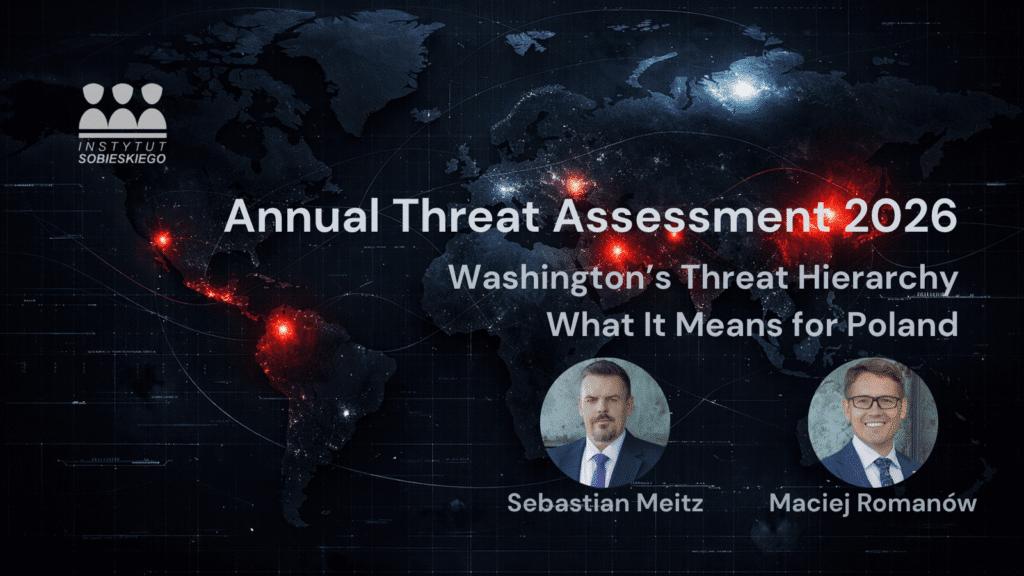 INSTYTUT SOBIESKIEGO

Annual Threat Assessment 2026

Washington's Threat Hierarchy
What It Means for Poland

Sebastian Meitz

Maciej Romanów